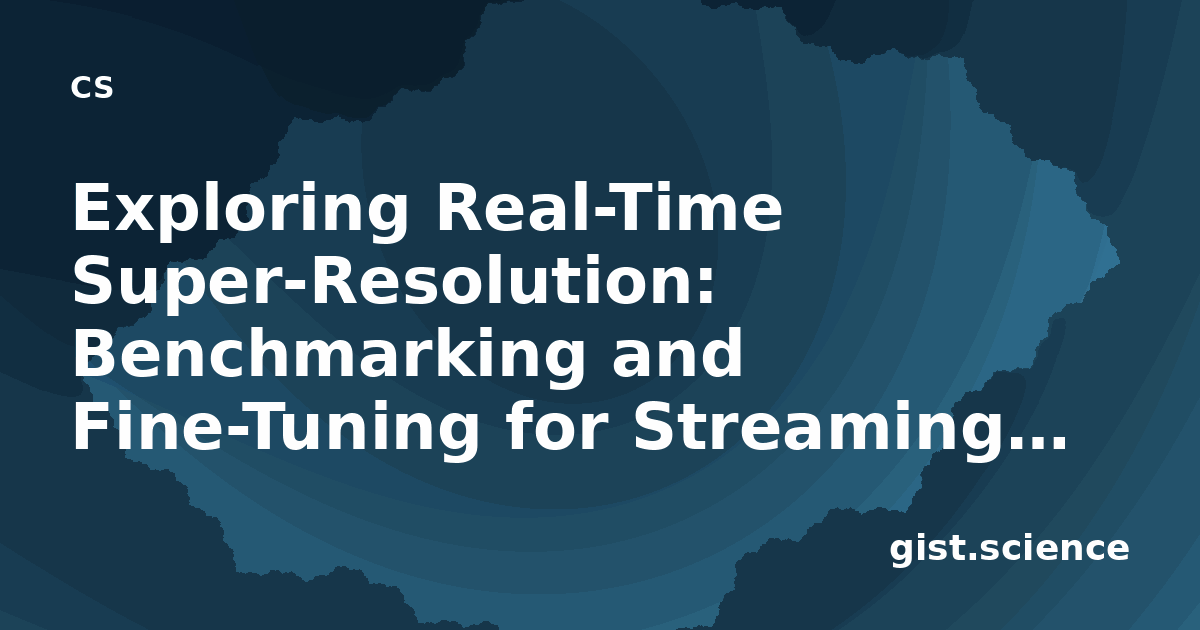 CS

Exploring Real-Time Super-Resolution: Benchmarking and Fine-Tuning for Streaming...

gist.science